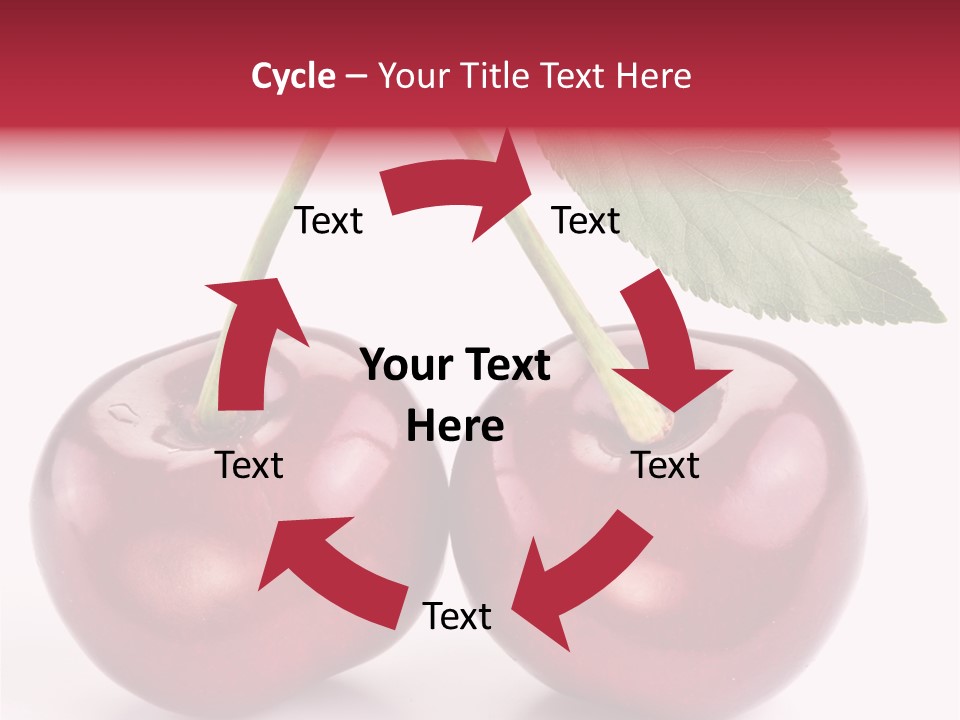 Cycle – Your Title Text Here

Text

Text

Your Text Here

Text

Text

Text